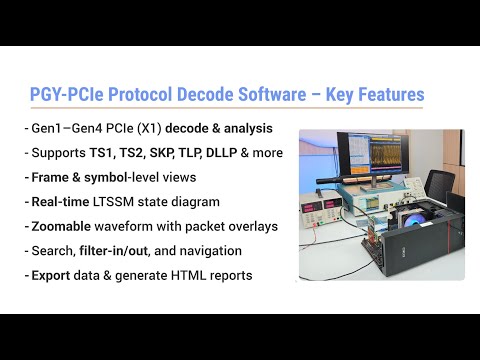 PGY-PCIe Protocol Decode Software – Key Features

- Gen1–Gen4 PCIe (X1) decode & analysis
- Supports TS1, TS2, SKP, TLP, DLLP & more
- Frame & symbol-level views
- Real-time LTSSM state diagram
- Zoomable waveform with packet overlays
- Search, filter-in/out, and navigation
- Export data & generate HTML reports